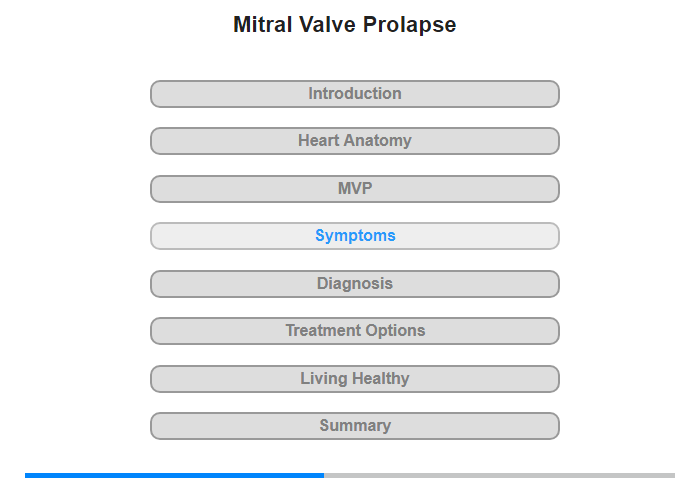 Mitral Valve Prolapse

Introduction

Heart Anatomy

MVP

Symptoms

Diagnosis

Treatment Options

Living Healthy

Summary